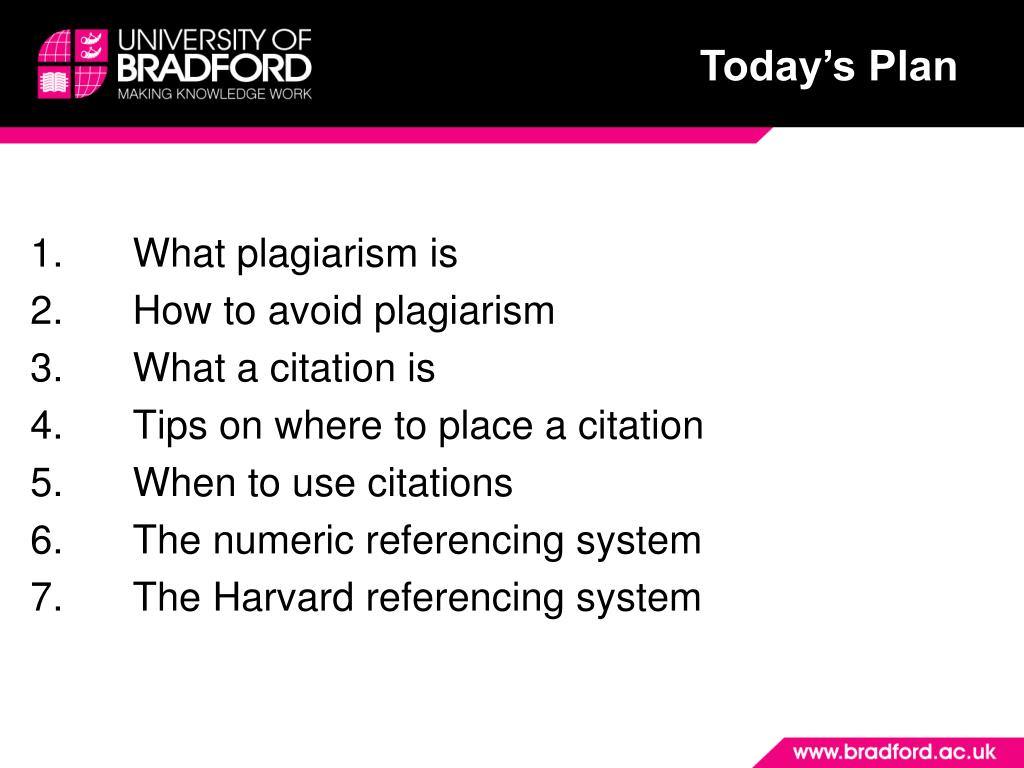 UNIVERSITY OF
BRADFORD
MAKING KNOWLEDGE WORK

Today's Plan

1. What plagiarism is
2. How to avoid plagiarism
3. What a citation is
4. Tips on where to place a citation
5. When to use citations
6. The numeric referencing system
7. The Harvard referencing system

www.bradford.ac.uk